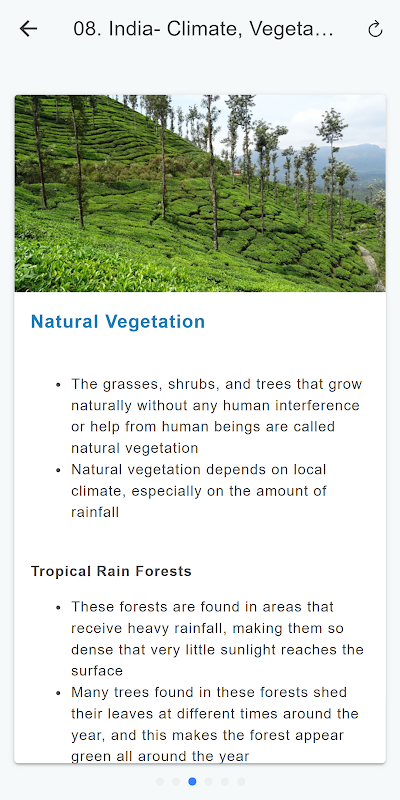 08. India- Climate, Vegeta...

Natural Vegetation

- The grasses, shrubs, and trees that grow naturally without any human interference or help from human beings are called natural vegetation
- Natural vegetation depends on local climate, especially on the amount of rainfall

Tropical Rain Forests

- These forests are found in areas that receive heavy rainfall, making them so dense that very little sunlight reaches the surface
- Many trees found in these forests shed their leaves at different times around the year, and this makes the forest appear green all around the year